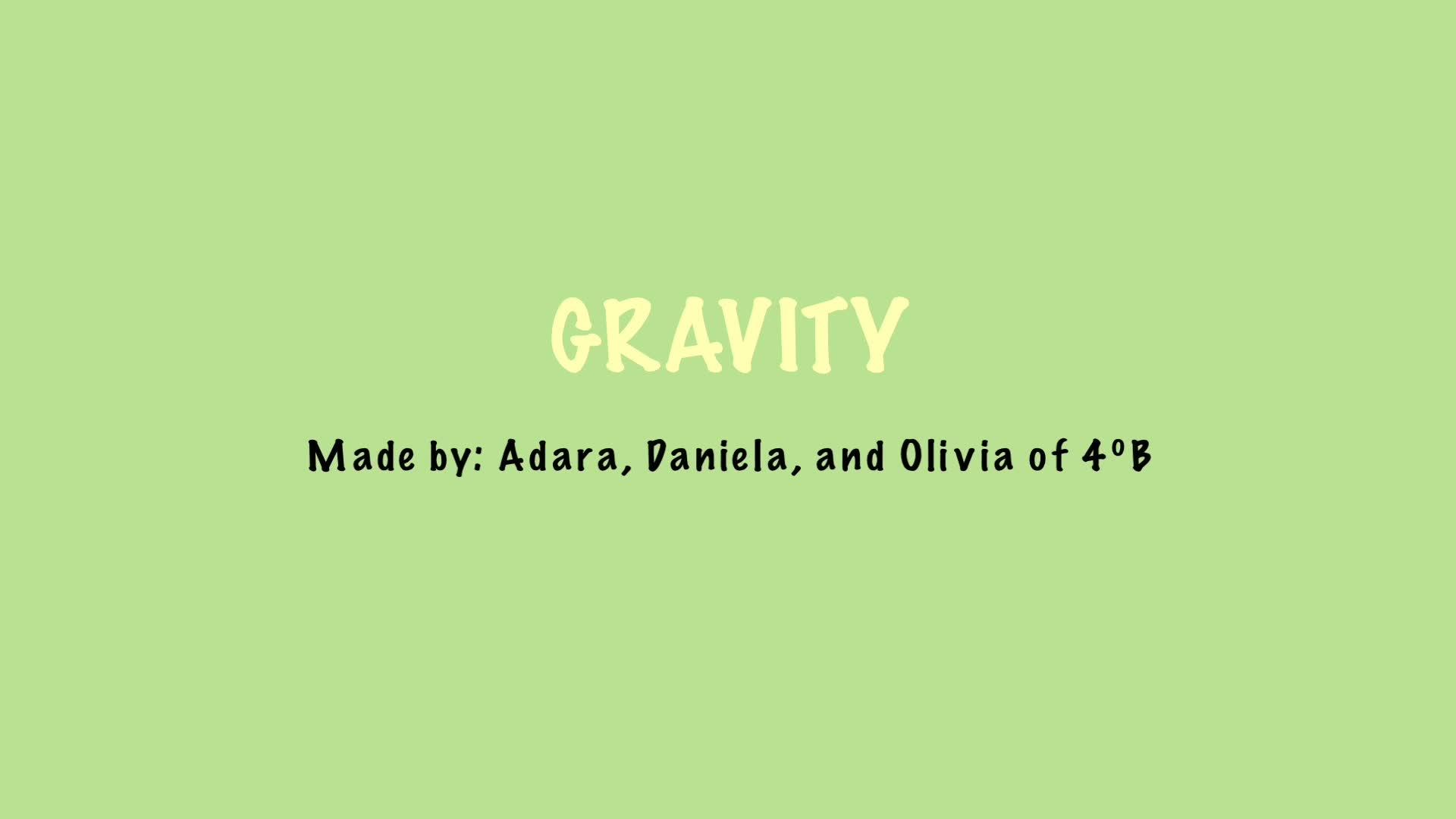 GRAVITY

Made by: Adara, Daniela, and Olivia of 4ºB